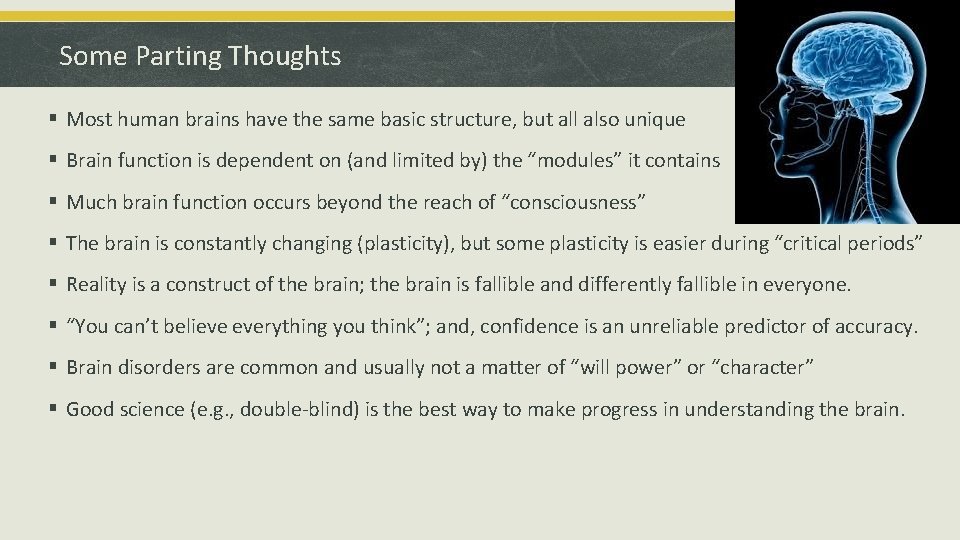 Some Parting Thoughts

▪ Most human brains have the same basic structure, but all also unique

▪ Brain function is dependent on (and limited by) the “modules” it contains

▪ Much brain function occurs beyond the reach of “consciousness”

▪ The brain is constantly changing (plasticity), but some plasticity is easier during “critical periods”

▪ Reality is a construct of the brain; the brain is fallible and differently fallible in everyone.

▪ “You can’t believe everything you think”; and, confidence is an unreliable predictor of accuracy.

▪ Brain disorders are common and usually not a matter of “will power” or “character”

▪ Good science (e.g., double-blind) is the best way to make progress in understanding the brain.